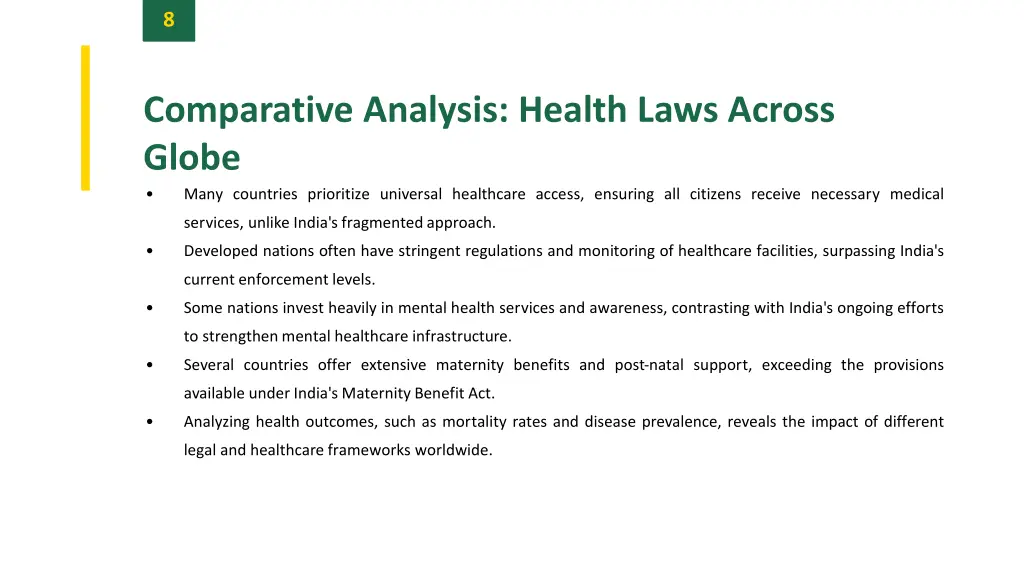 8

Comparative Analysis: Health Laws Across Globe

• Many countries prioritize universal healthcare access, ensuring all citizens receive necessary medical services, unlike India's fragmented approach.
• Developed nations often have stringent regulations and monitoring of healthcare facilities, surpassing India's current enforcement levels.
• Some nations invest heavily in mental health services and awareness, contrasting with India's ongoing efforts to strengthen mental healthcare infrastructure.
• Several countries offer extensive maternity benefits and post-natal support, exceeding the provisions available under India's Maternity Benefit Act.
• Analyzing health outcomes, such as mortality rates and disease prevalence, reveals the impact of different legal and healthcare frameworks worldwide.